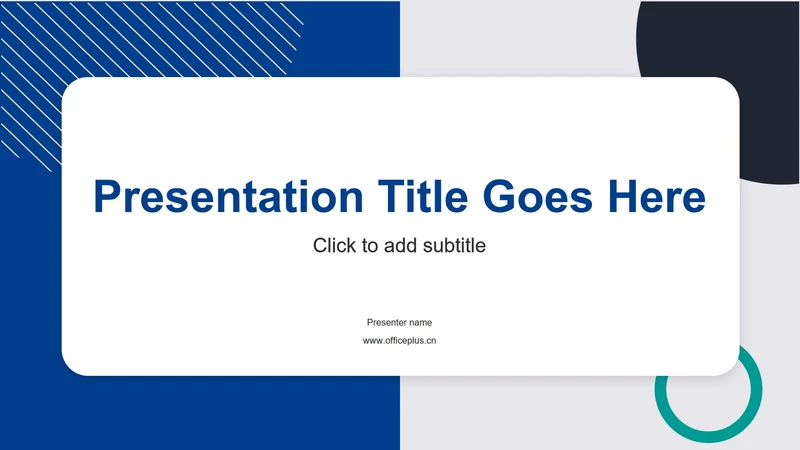 Presentation Title Goes Here

Click to add subtitle

Presenter name

www.officeplus.cn